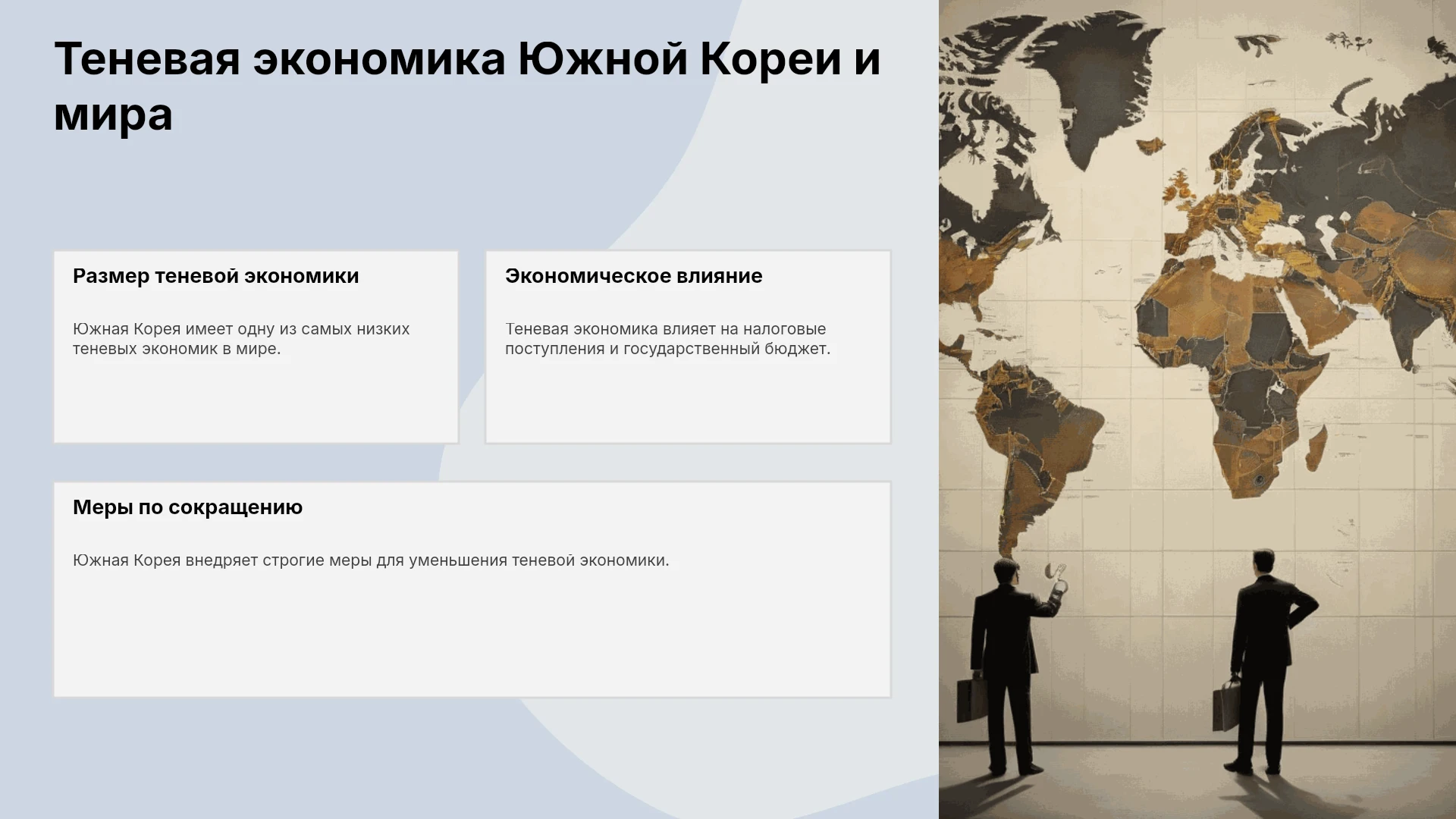 Теневая экономика Южной Кореи и мира

Размер теневой экономики

Южная Корея имеет одну из самых низких теневых экономик в мире.

Экономическое влияние

Теневая экономика влияет на налоговые поступления и государственный бюджет.

Меры по сокращению

Южная Корея внедряет строгие меры для уменьшения теневой экономики.